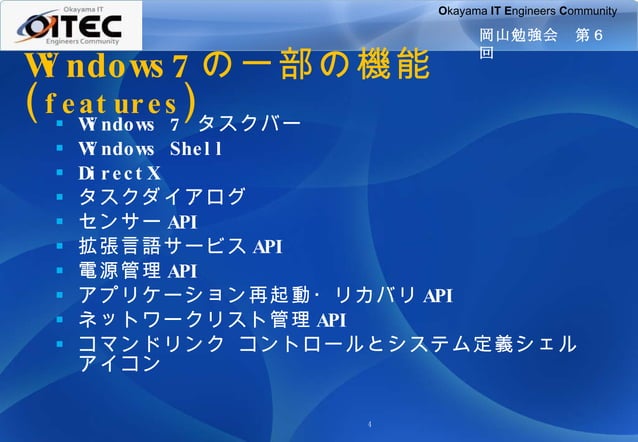 Okayama IT
OITEC
Engineers Community

Okayama IT Engineers Community

岡山勉強会　第６回

Windows 7 の一部の機能 (features)

- Windows 7 タスクバー
- Windows Shell
- DirectX
- タスクダイアログ
- センサー API
- 拡張言語サービス API
- 電源管理 API
- アプリケーション再起動・リカバリ API
- ネットワークリスト管理 API
- コマンドリンク コントロールとシステム定義シェルアイコン

4